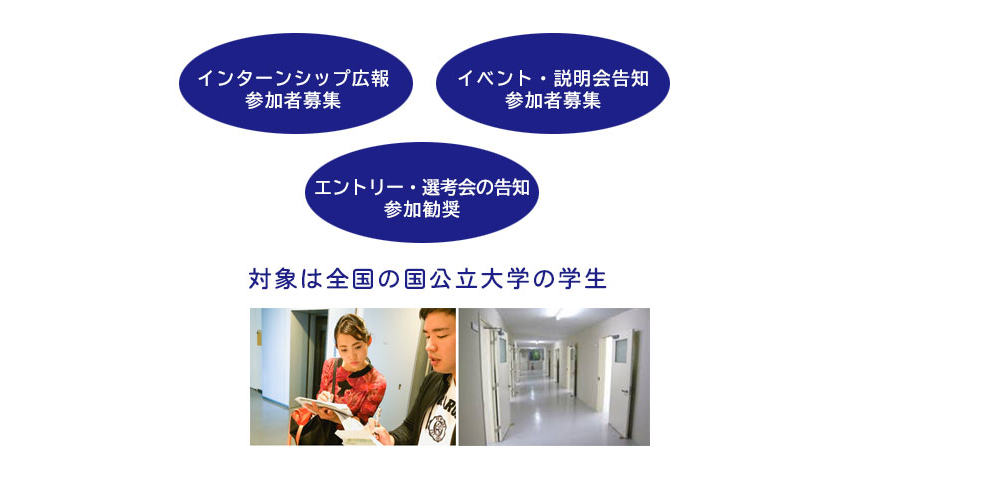 インターンシップ広報
参加者募集

イベント・説明会告知
参加者募集

エントリー・選考会の告知
参加勧奨

対象は全国の国公立大学の学生